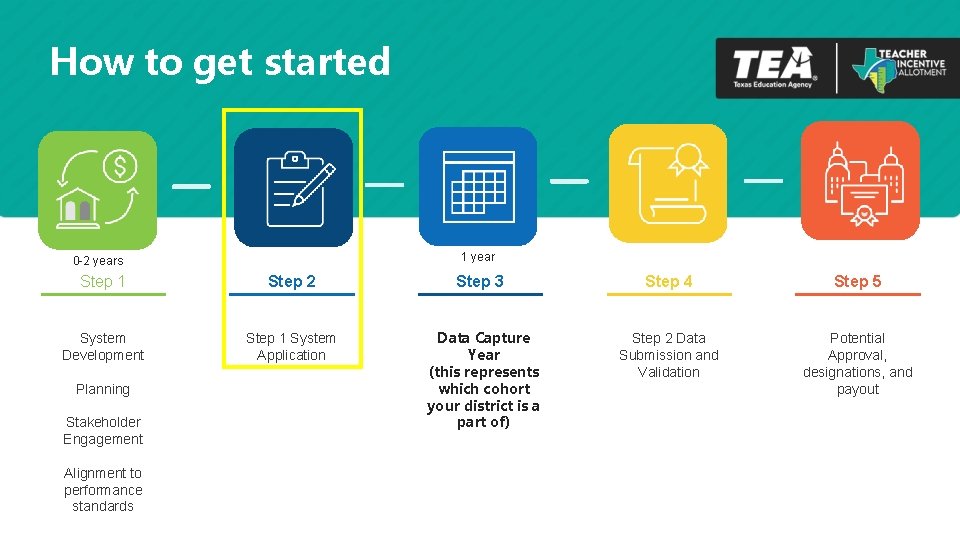 How to get started

TEA Texas Education Agency

TEACHER INCENTIVE ALLOTMENT

0-2 years
Step 1

System Development

Planning

Stakeholder Engagement

Alignment to performance standards

Step 2

Step 1 System Application

1 year
Step 3

Data Capture Year
(this represents which cohort your district is a part of)

Step 4

Step 2 Data Submission and Validation

Step 5

Potential Approval, designations, and payout